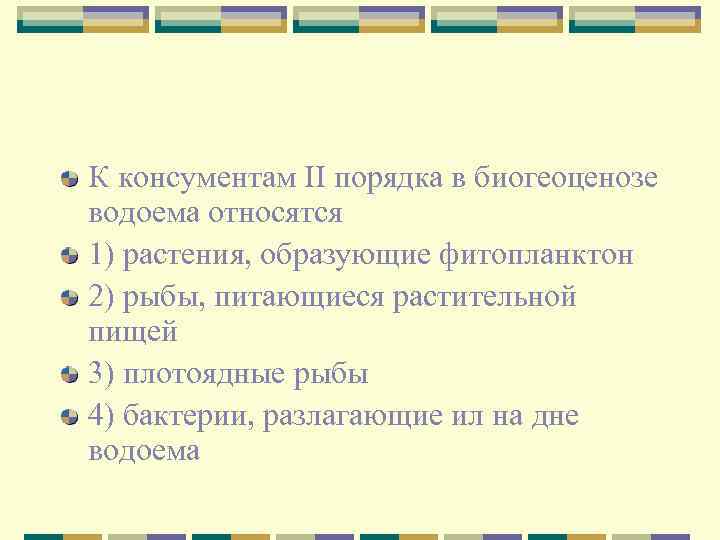 К консументам II порядка в биогеоценозе водоема относятся

1) растения, образующие фитопланктон

2) рыбы, питающиеся растительной пищей

3) плотоядные рыбы

4) бактерии, разлагающие ил на дне водоема